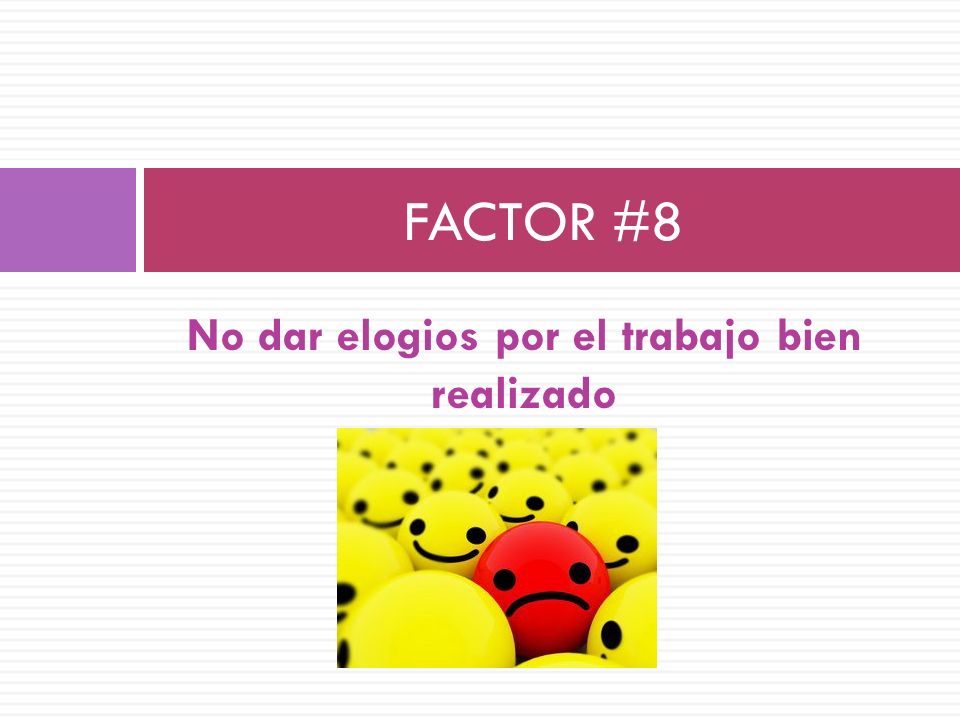 FACTOR #8

No dar elogios por el trabajo bien realizado